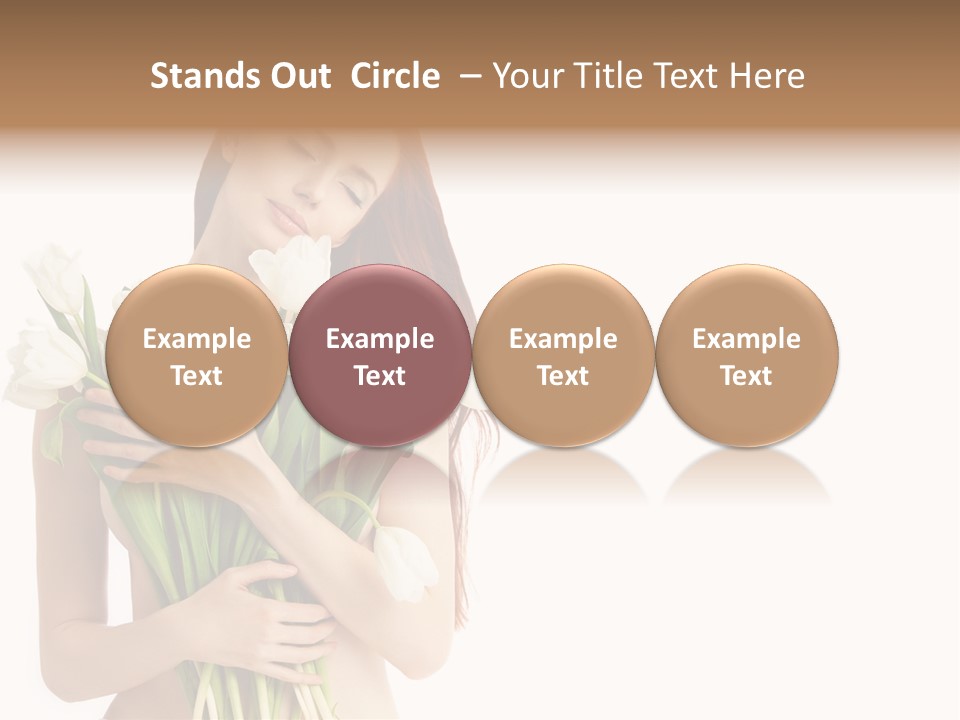 Stands Out  Circle  – Your Title Text Here

Example Text

Example Text

Example Text

Example Text